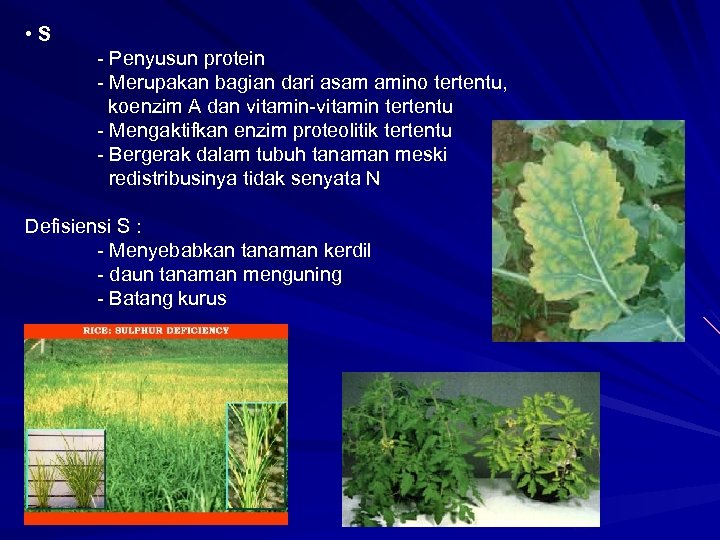 • S

- Penyusun protein
- Merupakan bagian dari asam amino tertentu, koenzim A dan vitamin-vitamin tertentu
- Mengaktifkan enzim proteolitik tertentu
- Bergerak dalam tubuh tanaman meski redistribusinya tidak senyata N

Defisiensi S :

- Menyebabkan tanaman kerdil
- daun tanaman menguning
- Batang kurus

RICE: SULPHUR DEFICIENCY